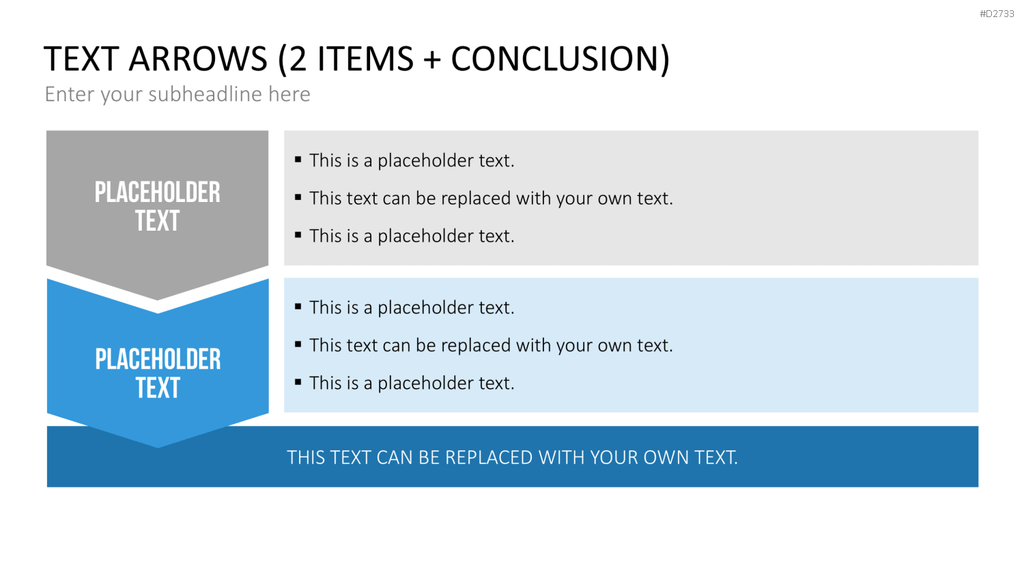 #D2733

TEXT ARROWS (2 ITEMS + CONCLUSION)

Enter your subheadline here

PLACEHOLDER TEXT

• This is a placeholder text.
• This text can be replaced with your own text.
• This is a placeholder text.

PLACEHOLDER TEXT

• This is a placeholder text.
• This text can be replaced with your own text.
• This is a placeholder text.

THIS TEXT CAN BE REPLACED WITH YOUR OWN TEXT.